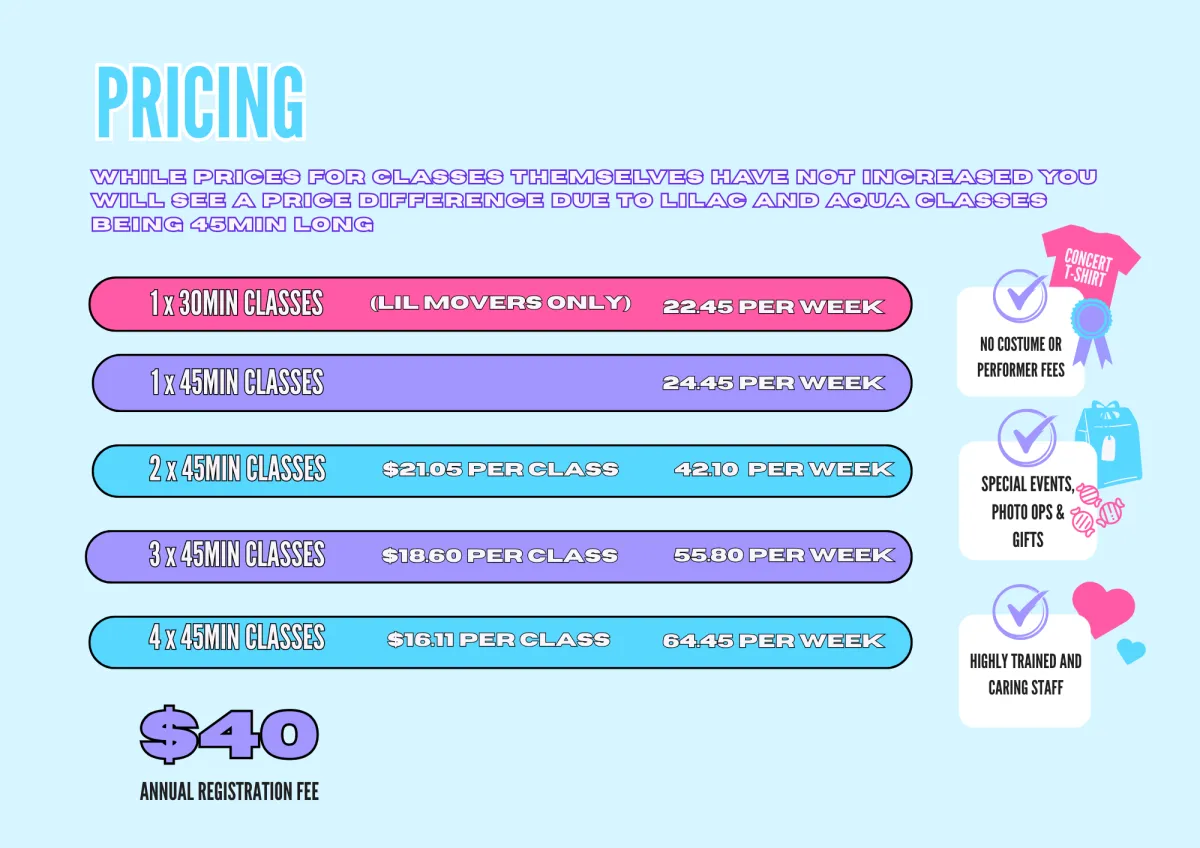 PRICING

WHILE PRICES FOR CLASSES THEMSELVES HAVE NOT INCREASED YOU WILL SEE A PRICE DIFFERENCE DUE TO LILAC AND AQUA CLASSES BEING 45MIN LONG

1 x 30MIN CLASSES (LIL MOVERS ONLY) 22.45 PER WEEK

1 x 45MIN CLASSES 24.45 PER WEEK

2 x 45MIN CLASSES $21.05 PER CLASS 42.10 PER WEEK

3 x 45MIN CLASSES $18.60 PER CLASS 55.80 PER WEEK

4 x 45MIN CLASSES $16.11 PER CLASS 64.45 PER WEEK

$40
ANNUAL REGISTRATION FEE

CONCERT T-SHIRT

NO COSTUME OR PERFORMER FEES

SPECIAL EVENTS, PHOTO OPS & GIFTS

HIGHLY TRAINED AND CARING STAFF